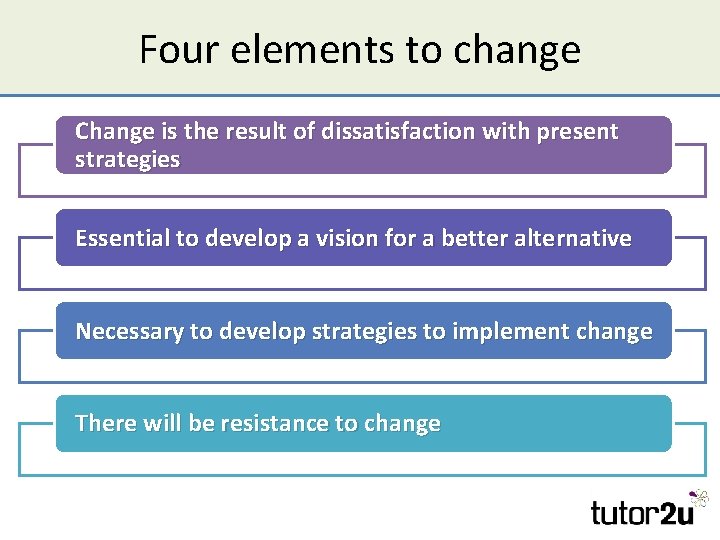 Four elements to change

Change is the result of dissatisfaction with present strategies

Essential to develop a vision for a better alternative

Necessary to develop strategies to implement change

There will be resistance to change

tutor2u